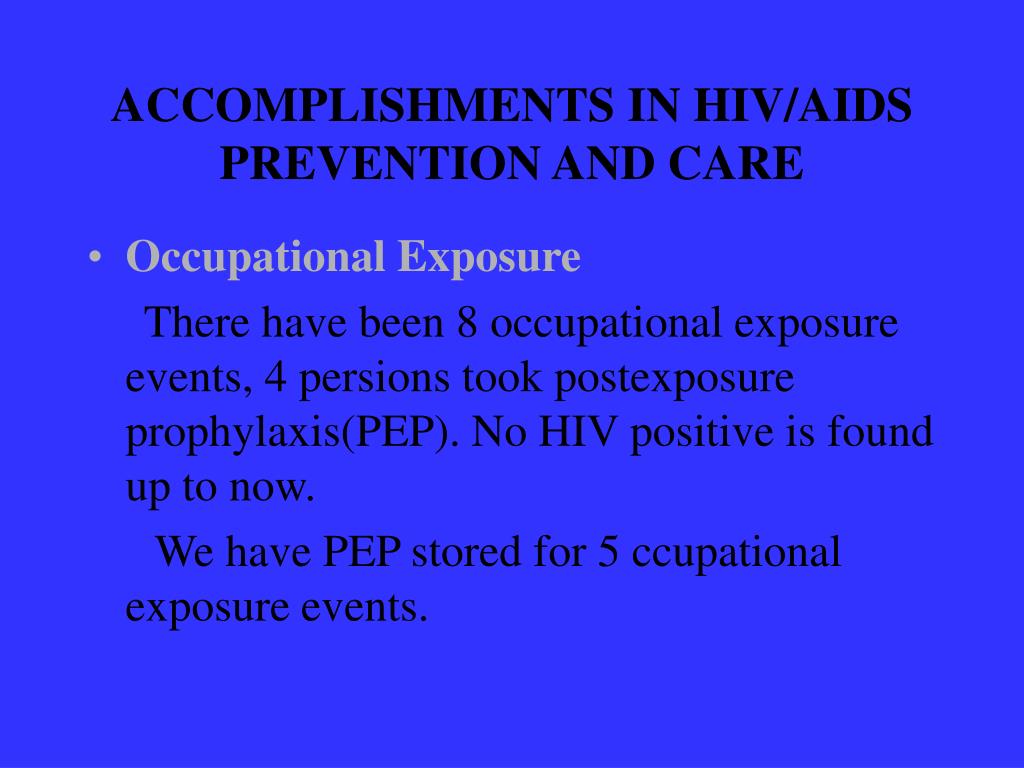 ACCOMPLISHMENTS IN HIV/AIDS PREVENTION AND CARE

• Occupational Exposure

There have been 8 occupational exposure events, 4 persions took postexposure prophylaxis(PEP). No HIV positive is found up to now.

We have PEP stored for 5 ccupational exposure events.